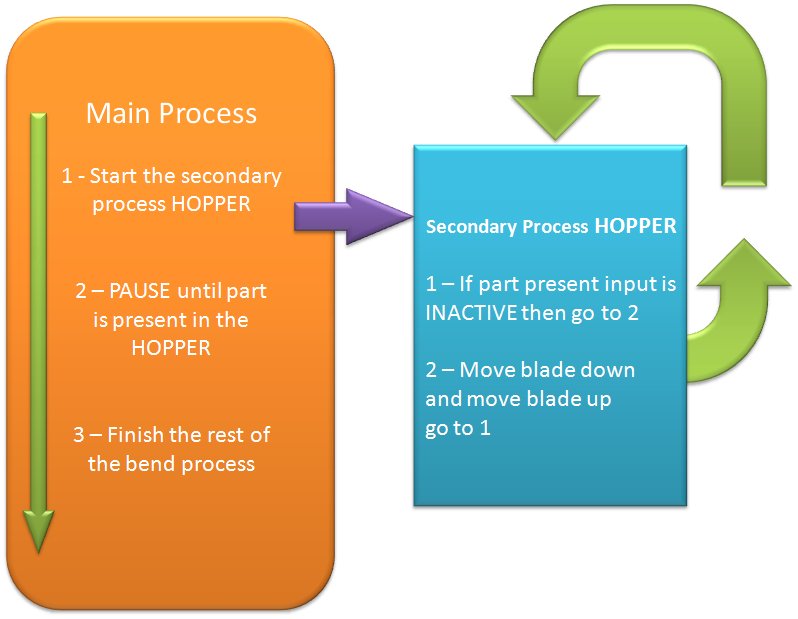 Main Process

1 - Start the secondary process HOPPER

2 – PAUSE until part is present in the HOPPER

3 – Finish the rest of the bend process

Secondary Process HOPPER

1 – If part present input is INACTIVE then go to 2

2 – Move blade down and move blade up go to 1